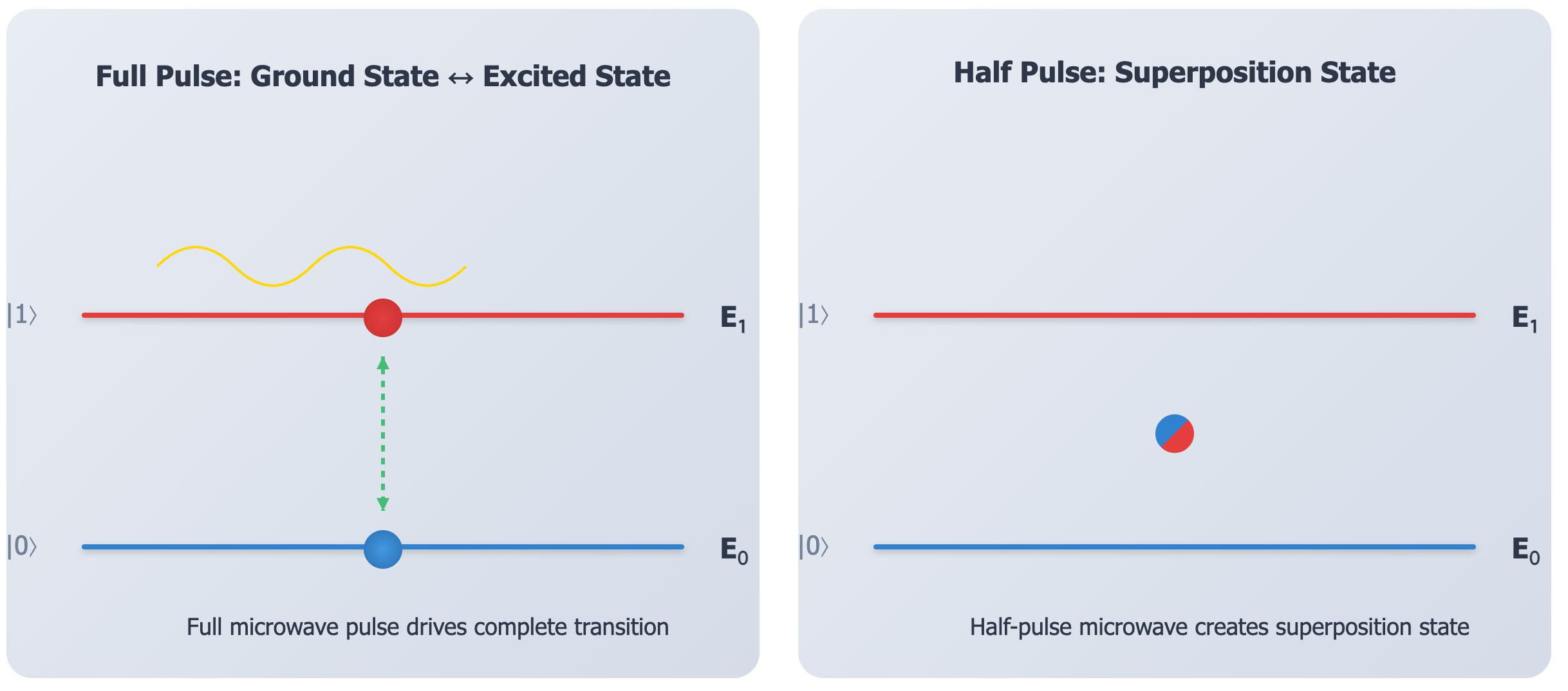 Full Pulse: Ground State ↔ Excited State

$|1\rangle$

$E_1$

$|0\rangle$

$E_0$

Full microwave pulse drives complete transition

Half Pulse: Superposition State

$|1\rangle$

$E_1$

$|0\rangle$

$E_0$

Half-pulse microwave creates superposition state